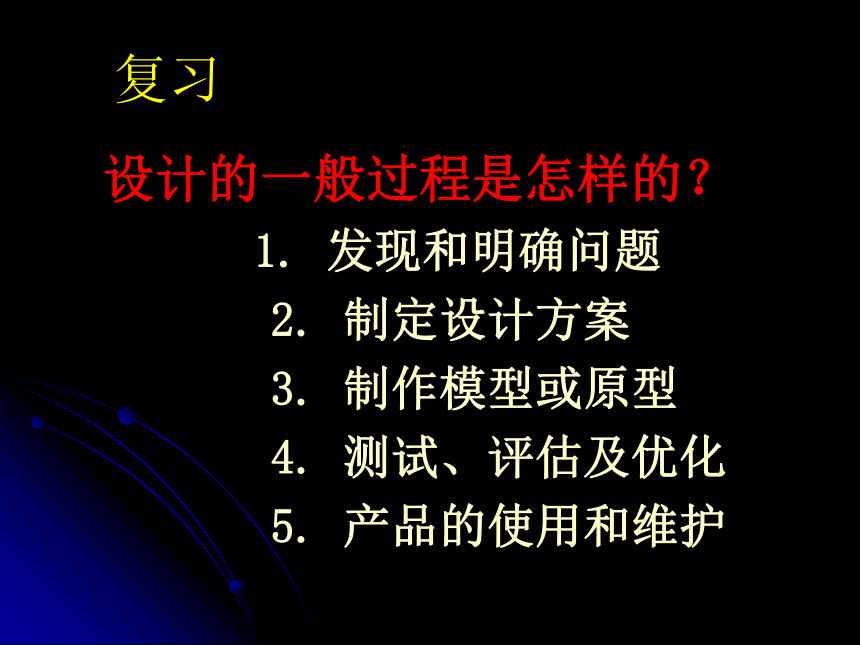 复习

设计的一般过程是怎样的？

1. 发现和明确问题
2. 制定设计方案
3. 制作模型或原型
4. 测试、评估及优化
5. 产品的使用和维护